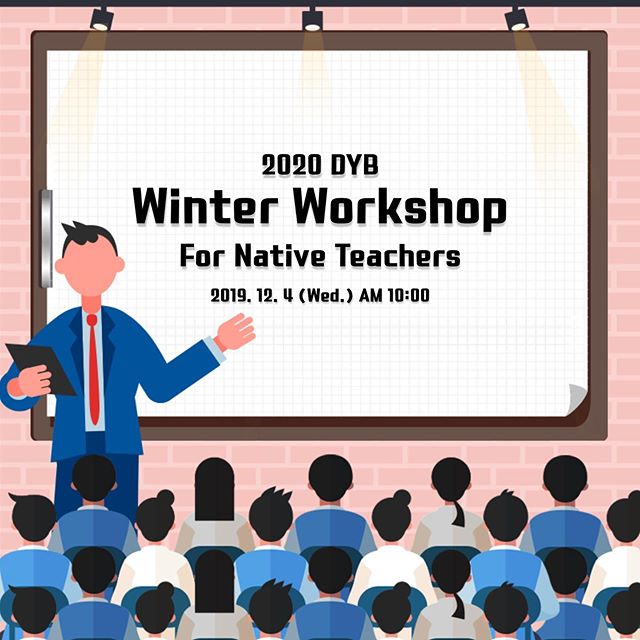 2020 DYB
Winter Workshop
For Native Teachers
2019. 12. 4 (Wed.) AM 10:00